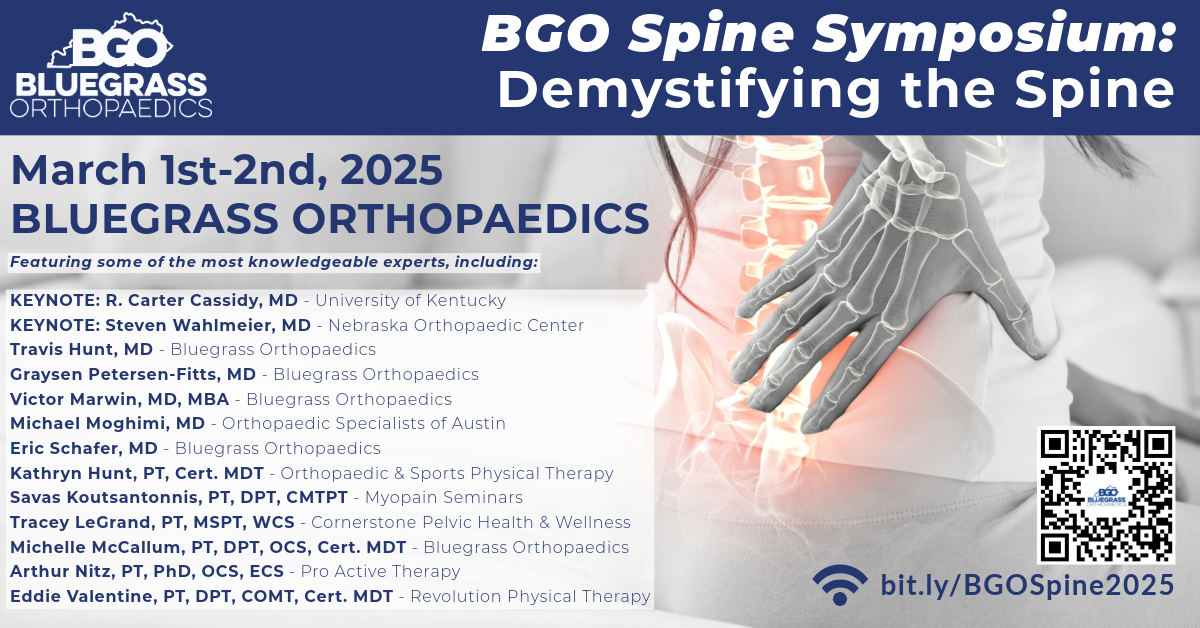 BGO
BLUEGRASS
ORTHOPAEDICS

BGO Spine Symposium: Demystifying the Spine

March 1st-2nd, 2025
BLUEGRASS ORTHOPAEDICS

Featuring some of the most knowledgeable experts, including:

KEYNOTE: R. Carter Cassidy, MD - University of Kentucky
KEYNOTE: Steven Wahlmeier, MD - Nebraska Orthopaedic Center
Travis Hunt, MD - Bluegrass Orthopaedics
Graysen Petersen-Fitts, MD - Bluegrass Orthopaedics
Victor Marwin, MD, MBA - Bluegrass Orthopaedics
Michael Moghimi, MD - Orthopaedic Specialists of Austin
Eric Schafer, MD - Bluegrass Orthopaedics
Kathryn Hunt, PT, Cert. MDT - Orthopaedic & Sports Physical Therapy
Savas Koutsantonnis, PT, DPT, CMTPT - Myopain Seminars
Tracey LeGrand, PT, MSPT, WCS - Cornerstone Pelvic Health & Wellness
Michelle McCallum, PT, DPT, OCS, Cert. MDT - Bluegrass Orthopaedics
Arthur Nitz, PT, PhD, OCS, ECS - Pro Active Therapy
Eddie Valentine, PT, DPT, COMT, Cert. MDT - Revolution Physical Therapy

BGO BLUEGRASS ORTHOPAEDICS

bit.ly/BGOSpine2025